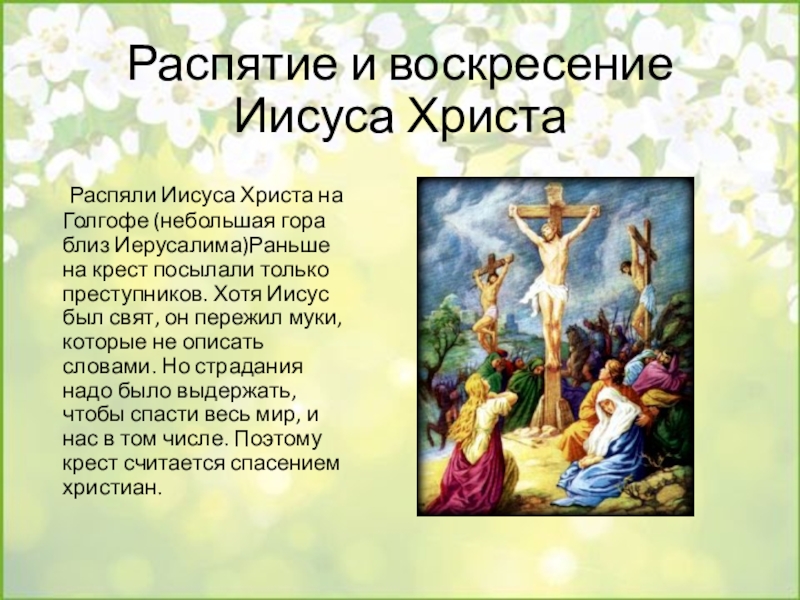 Распятие и воскресение Иисуса Христа

Распяли Иисуса Христа на Голгофе (небольшая гора близ Иерусалима)Раньше на крест посылали только преступников. Хотя Иисус был свят, он пережил муки, которые не описать словами. Но страдания надо было выдержать, чтобы спасти весь мир, и нас в том числе. Поэтому крест считается спасением христиан.